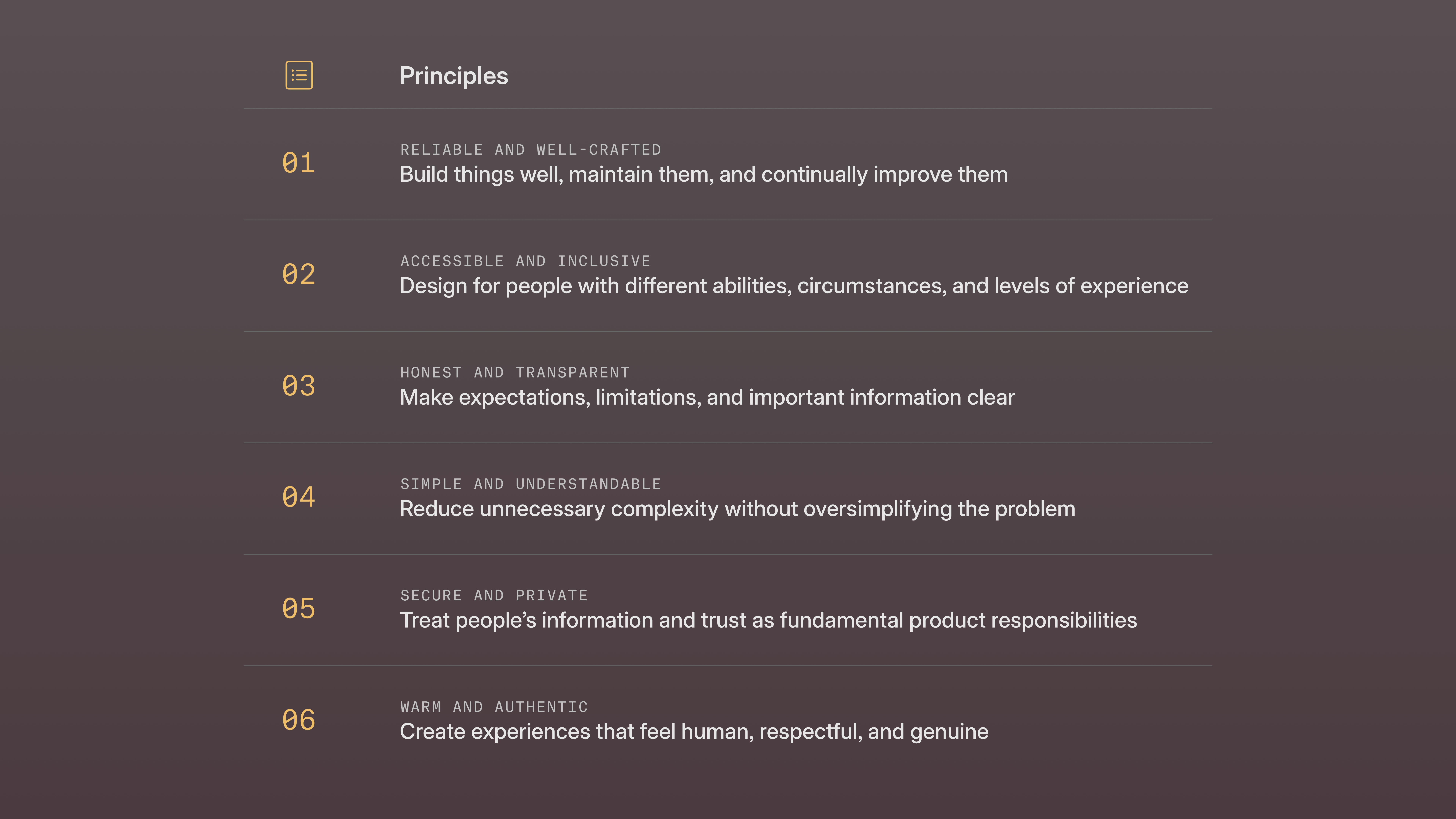 Principles

01

RELIABLE AND WELL-CRAFTED

Build things well, maintain them, and continually improve them

02

ACCESSIBLE AND INCLUSIVE

Design for people with different abilities, circumstances, and levels of experience

03

HONEST AND TRANSPARENT

Make expectations, limitations, and important information clear

04

SIMPLE AND UNDERSTANDABLE

Reduce unnecessary complexity without oversimplifying the problem

05

SECURE AND PRIVATE

Treat people's information and trust as fundamental product responsibilities

06

WARM AND AUTHENTIC

Create experiences that feel human, respectful, and genuine